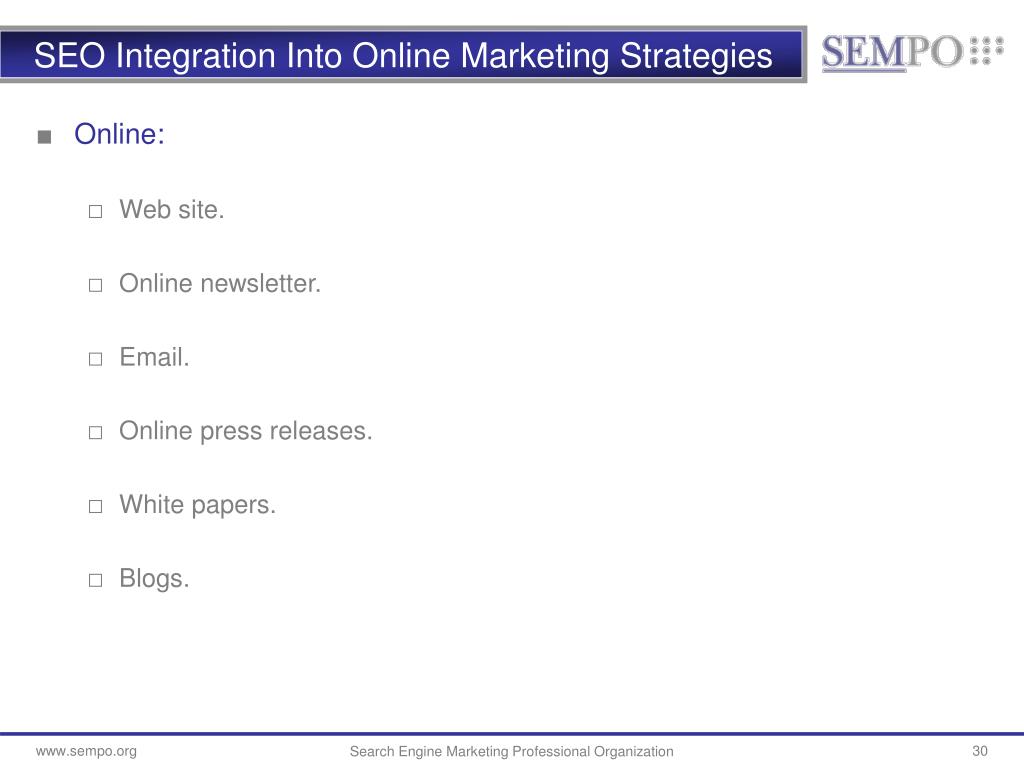 SEO Integration Into Online Marketing Strategies

SEMPO

■ Online:

□ Web site.

□ Online newsletter.

□ Email.

□ Online press releases.

□ White papers.

□ Blogs.

www.sempo.org

Search Engine Marketing Professional Organization

30